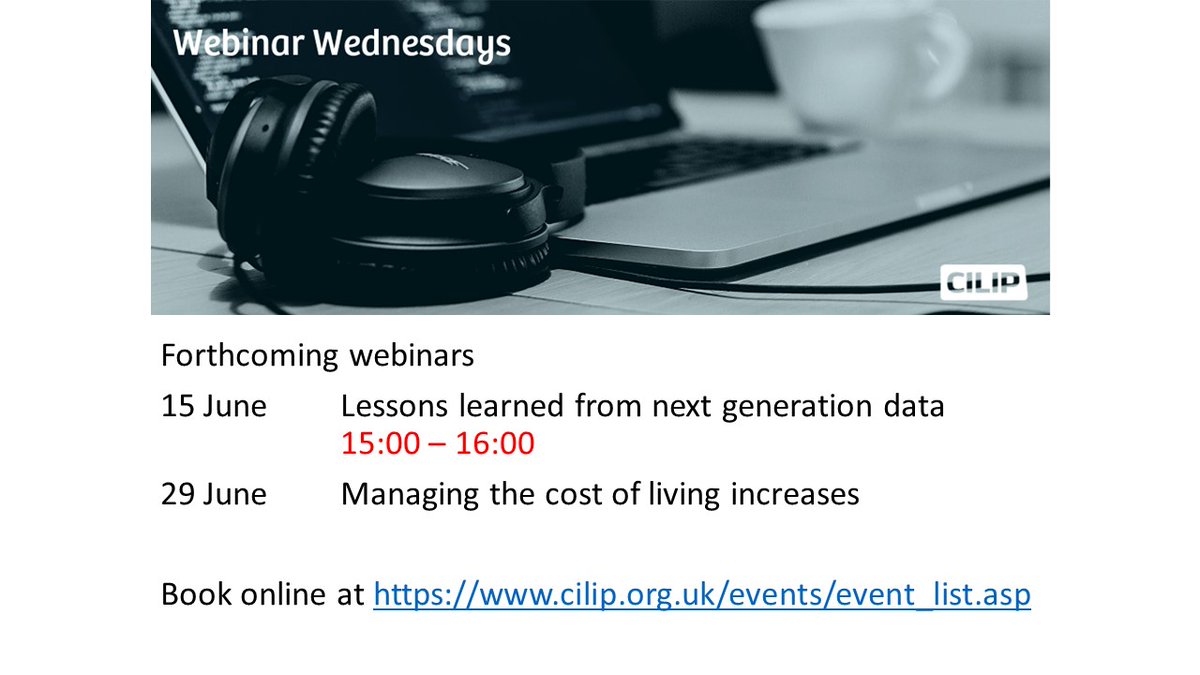 Webinar Wednesdays

CILIP

Forthcoming webinars

15 June Lessons learned from next generation data
15:00 – 16:00

29 June Managing the cost of living increases

Book online at https://www.cilip.org.uk/events/event_list.asp